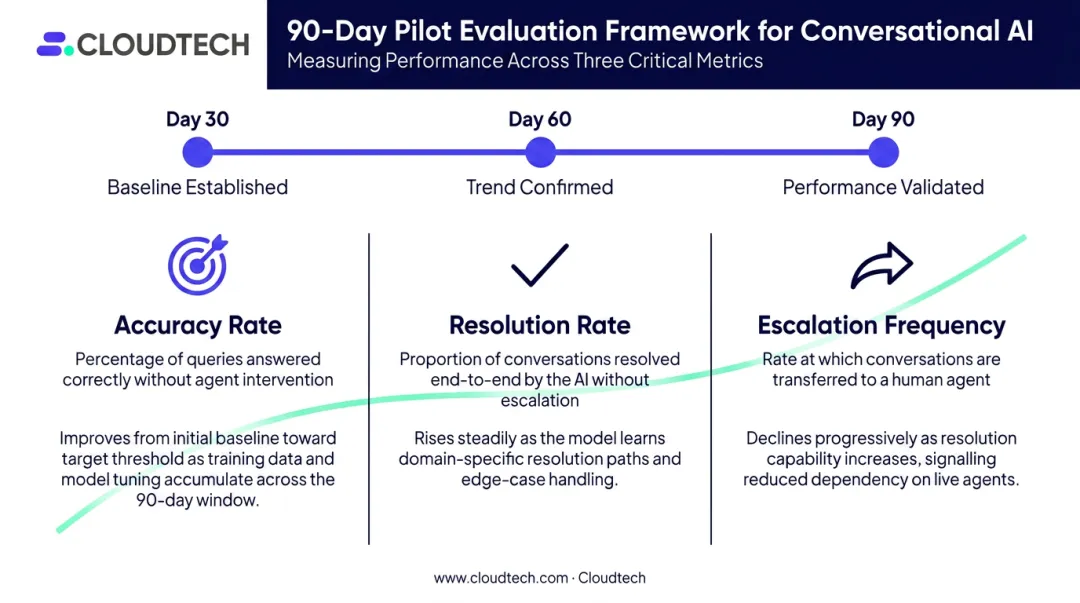 CLOUDTECH

90-Day Pilot Evaluation Framework for Conversational AI
Measuring Performance Across Three Critical Metrics

Day 30
Baseline Established

Day 60
Trend Confirmed

Day 90
Performance Validated

Accuracy Rate
Percentage of queries answered correctly without agent intervention

Improves from initial baseline toward target threshold as training data and model tuning accumulate across the 90-day window.

Resolution Rate
Proportion of conversations resolved end-to-end by the AI without escalation

Rises steadily as the model learns domain-specific resolution paths and edge-case handling.

Escalation Frequency
Rate at which conversations are transferred to a human agent

Declines progressively as resolution capability increases, signalling reduced dependency on live agents.

www.cloudtech.com · Cloudtech